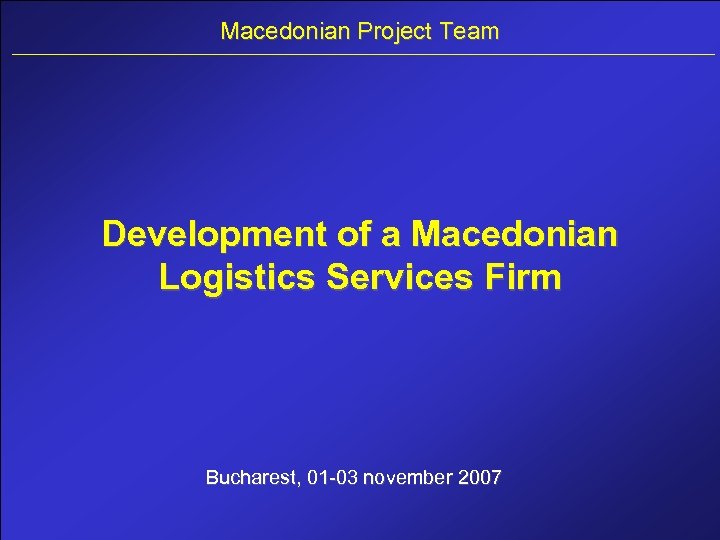 Macedonian Project Team

Development of a Macedonian Logistics Services Firm

Bucharest, 01-03 november 2007